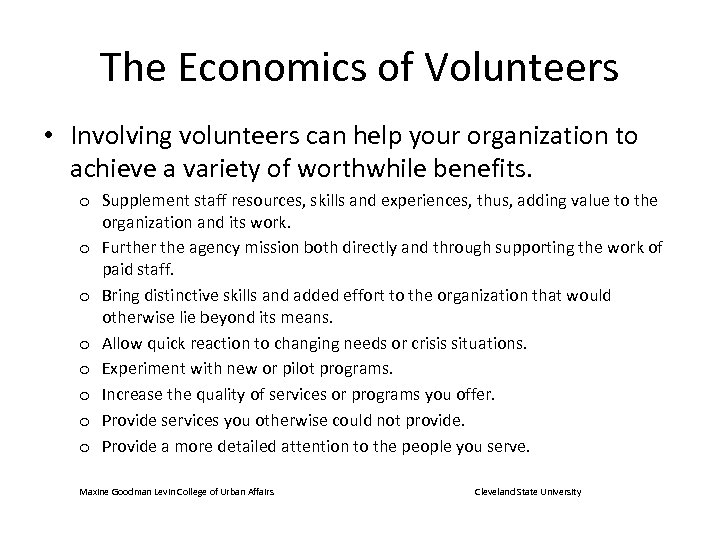 The Economics of Volunteers

• Involving volunteers can help your organization to achieve a variety of worthwhile benefits.

o Supplement staff resources, skills and experiences, thus, adding value to the organization and its work.
o Further the agency mission both directly and through supporting the work of paid staff.
o Bring distinctive skills and added effort to the organization that would otherwise lie beyond its means.
o Allow quick reaction to changing needs or crisis situations.
o Experiment with new or pilot programs.
o Increase the quality of services or programs you offer.
o Provide services you otherwise could not provide.
o Provide a more detailed attention to the people you serve.

Maxine Goodman Levin College of Urban Affairs

Cleveland State University